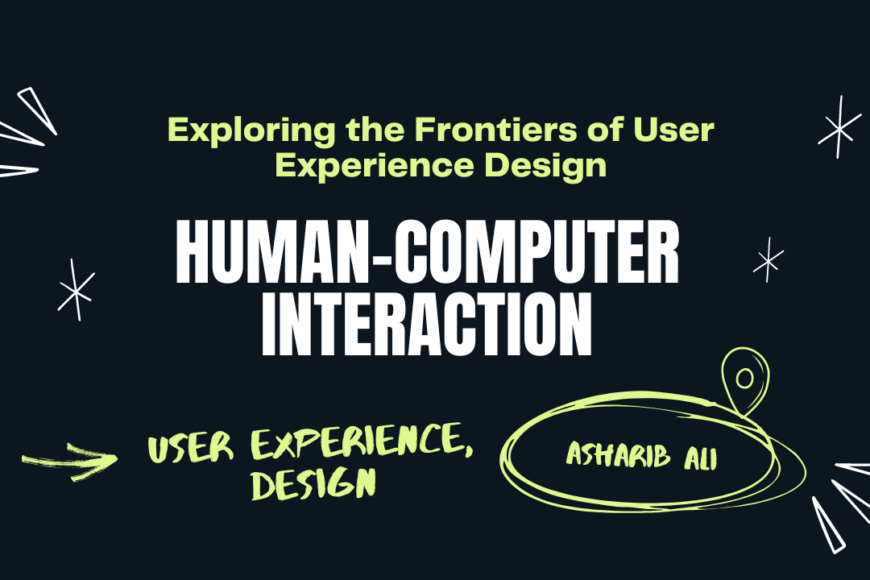 Exploring the Frontiers of User Experience Design

HUMAN-COMPUTER INTERACTION

USER EXPERIENCE, DESIGN

ASHARIB ALI